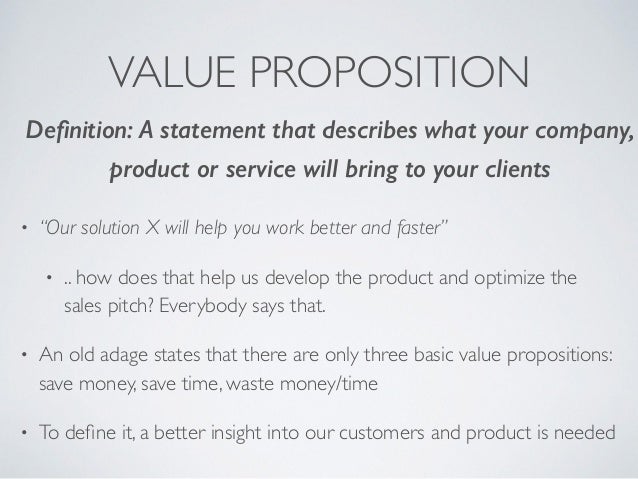 VALUE PROPOSITION

Definition: A statement that describes what your company, product or service will bring to your clients

• "Our solution X will help you work better and faster"

• .. how does that help us develop the product and optimize the sales pitch? Everybody says that.

• An old adage states that there are only three basic value propositions: save money, save time, waste money/time

• To define it, a better insight into our customers and product is needed